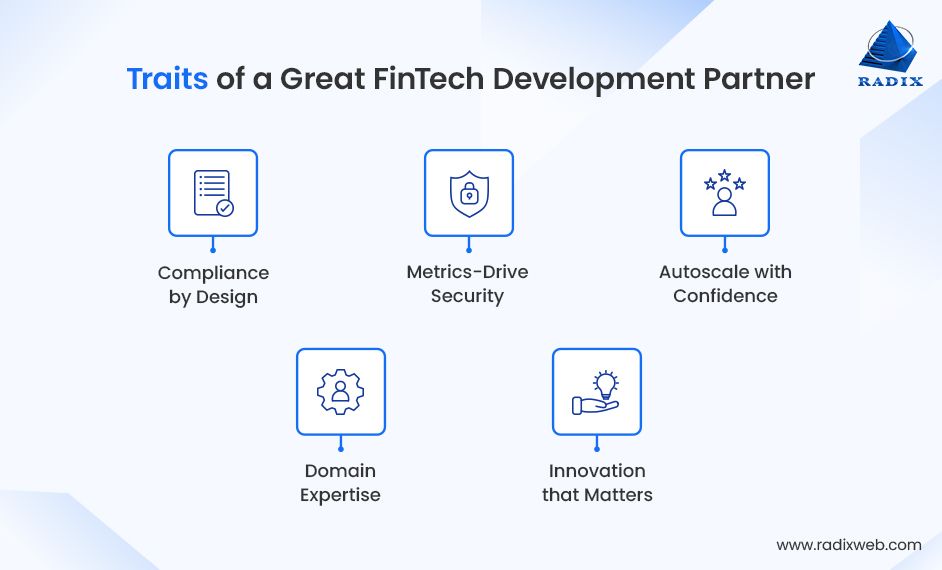 Traits of a Great FinTech Development Partner

RADIX

Compliance by Design

Metrics-Drive Security

Autoscale with Confidence

Domain Expertise

Innovation that Matters

www.radixweb.com